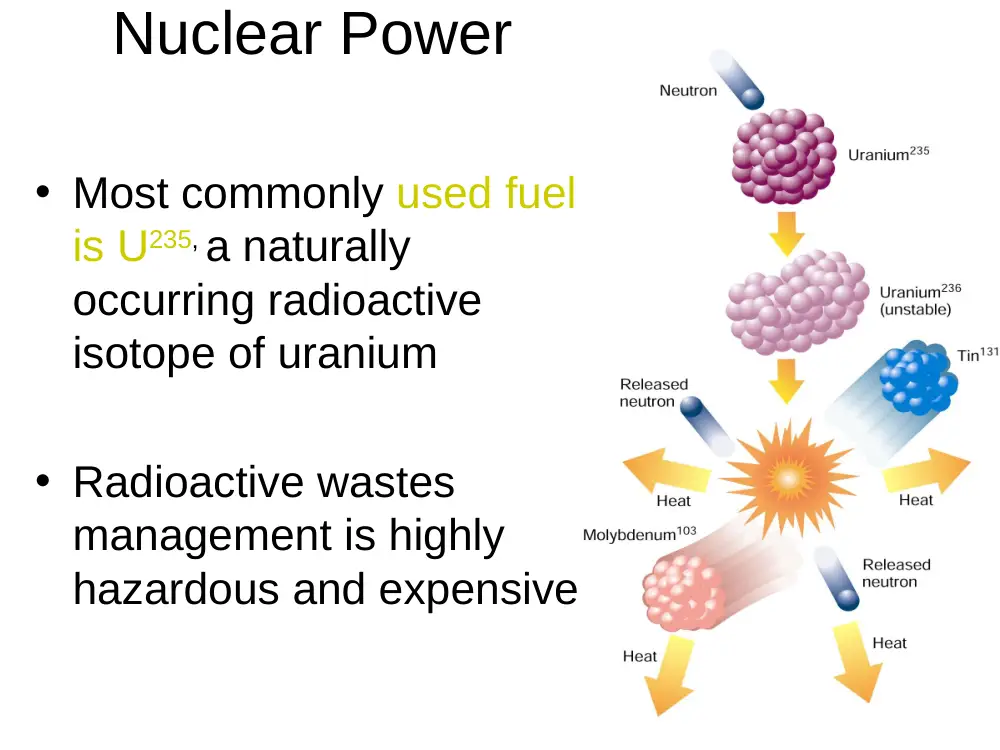 Nuclear Power

• Most commonly used fuel is $U^{235,}$ a naturally occurring radioactive isotope of uranium

• Radioactive wastes management is highly hazardous and expensive

Neutron

$Uranium^{235}$

$Uranium^{236}$
(unstable)

$Tin^{131}$

Released
neutron

Heat

Heat

$Molybdenum^{103}$

Released
neutron

Heat

Heat